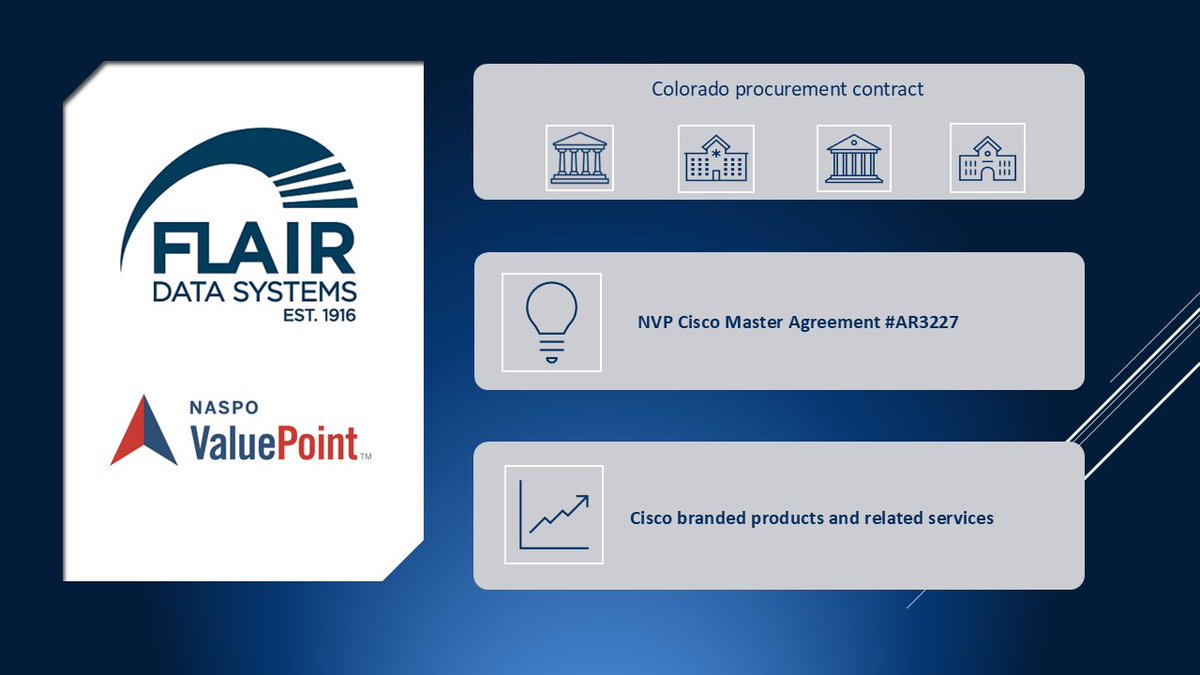 FLAIR
DATA SYSTEMS
EST. 1916

NASPO
ValuePoint™

Colorado procurement contract

NVP Cisco Master Agreement #AR3227

Cisco branded products and related services